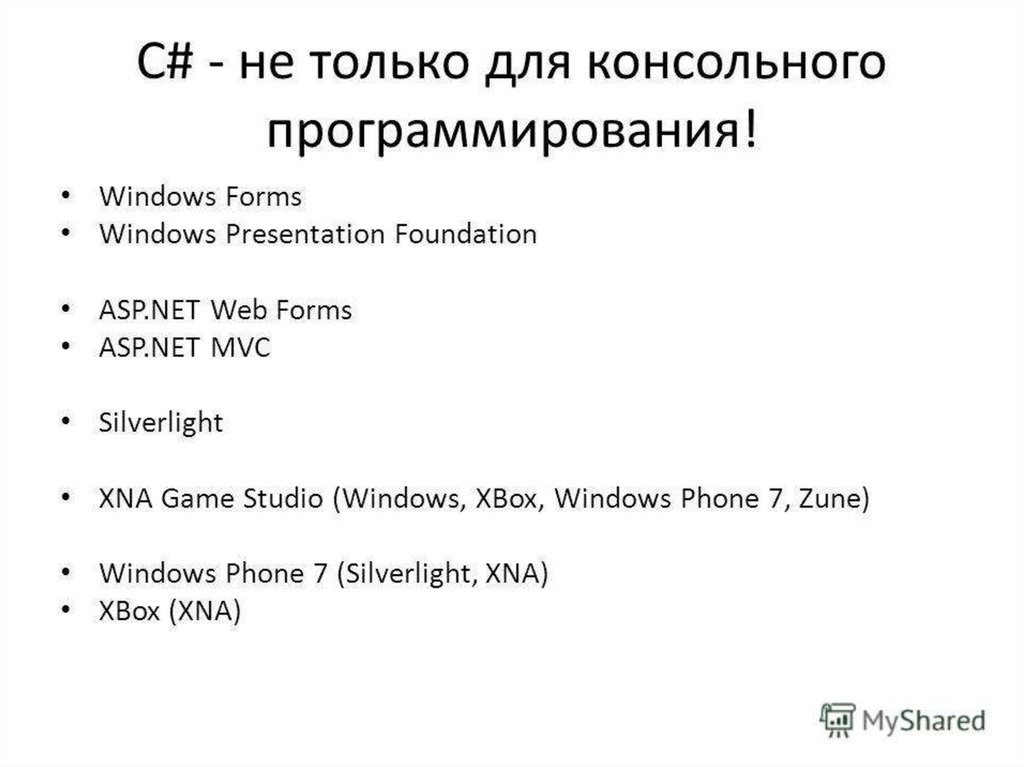 C# - не только для консольного программирования!

• Windows Forms
• Windows Presentation Foundation

• ASP.NET Web Forms
• ASP.NET MVC

• Silverlight

• XNA Game Studio (Windows, XBox, Windows Phone 7, Zune)

• Windows Phone 7 (Silverlight, XNA)
• XBox (XNA)

MyShared